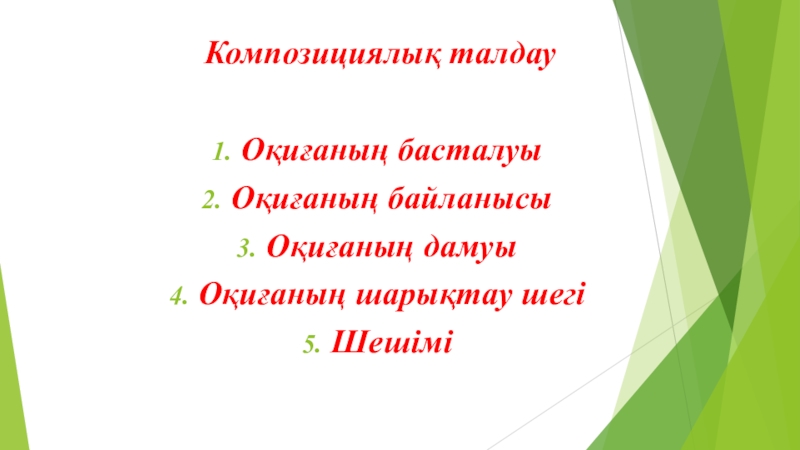 Композициялық талдау

1. Оқиғаның басталуы
2. Оқиғаның байланысы
3. Оқиғаның дамуы
4. Оқиғаның шарықтау шегі
5. Шешімі